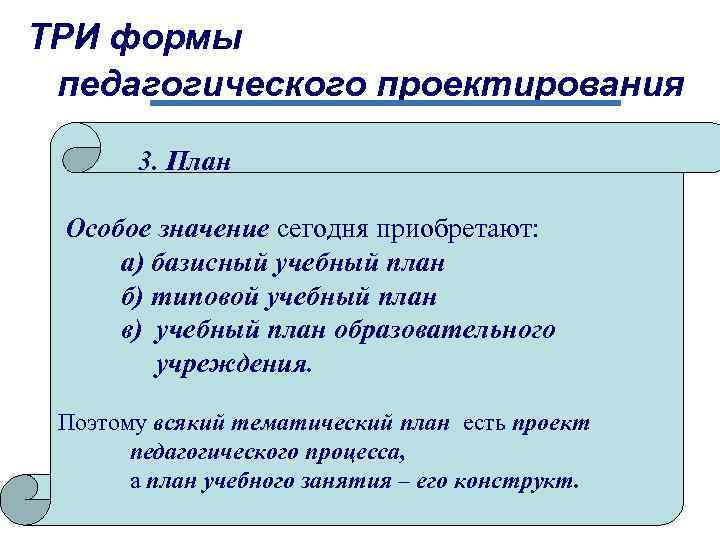 ТРИ формы
педагогического проектирования

3. План

Особое значение сегодня приобретают:
а) базисный учебный план
б) типовой учебный план
в) учебный план образовательного учреждения.

Поэтому всякий тематический план есть проект педагогического процесса,
а план учебного занятия – его конструкт.